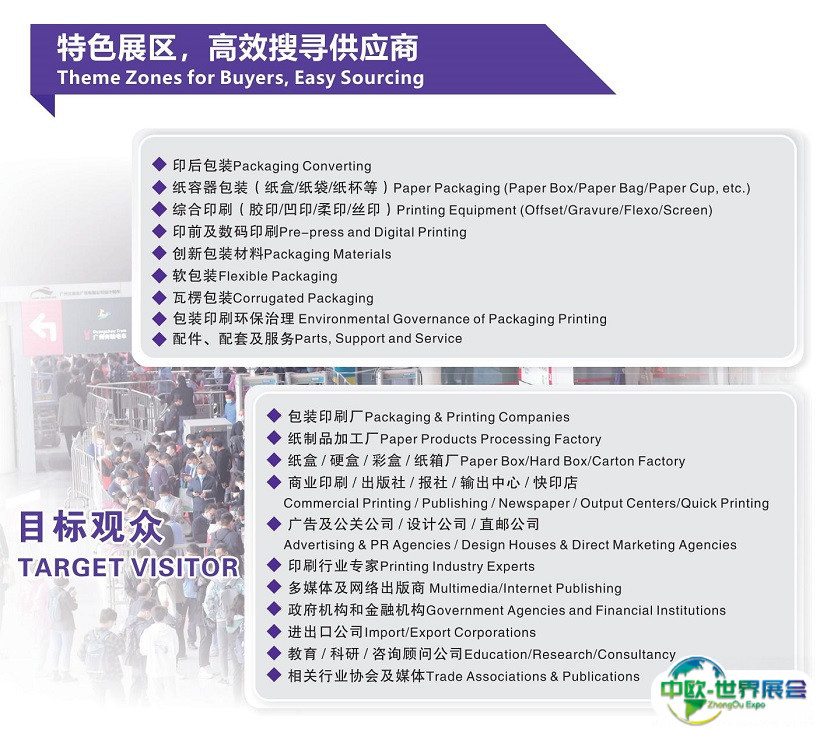 特色展区，高效搜寻供应商
Theme Zones for Buyers, Easy Sourcing

◆ 印后包装Packaging Converting
◆ 纸容器包装（纸盒/纸袋/纸杯等）Paper Packaging (Paper Box/Paper Bag/Paper Cup, etc.)
◆ 综合印刷（胶印/凹印/柔印/丝印）Printing Equipment (Offset/Gravure/Flexo/Screen)
◆ 印前及数码印刷Pre-press and Digital Printing
◆ 创新包装材料Packaging Materials
◆ 软包装Flexible Packaging
◆ 瓦楞包装Corrugated Packaging
◆ 包装印刷环保治理 Environmental Governance of Packaging Printing
◆ 配件、配套及服务Parts, Support and Service

目标观众
TARGET VISITOR

◆ 包装印刷厂Packaging & Printing Companies
◆ 纸制品加工厂Paper Products Processing Factory
◆ 纸盒 / 硬盒 / 彩盒 / 纸箱厂Paper Box/Hard Box/Carton Factory
◆ 商业印刷 / 出版社 / 报社 / 输出中心 / 快印店
Commercial Printing / Publishing / Newspaper / Output Centers/Quick Printing
◆ 广告及公关公司 / 设计公司 / 直邮公司
Advertising & PR Agencies / Design Houses & Direct Marketing Agencies
◆ 印刷行业专家Printing Industry Experts
◆ 多媒体及网络出版商 Multimedia/Internet Publishing
◆ 政府机构和金融机构Government Agencies and Financial Institutions
◆ 进出口公司Import/Export Corporations
◆ 教育 / 科研 / 咨询顾问公司Education/Research/Consultancy
◆ 相关行业协会及媒体Trade Associations & Publications

中欧-世界展会
ZhongOu Expo